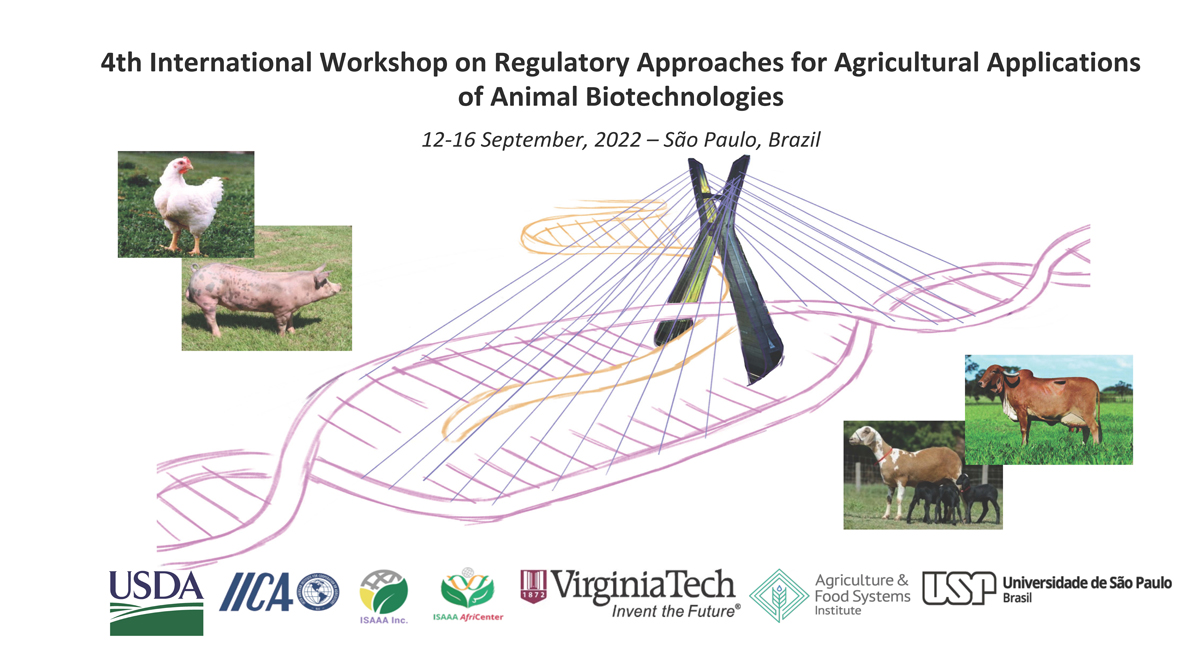 4th International Workshop on Regulatory Approaches for Agricultural Applications of Animal Biotechnologies

12-16 September, 2022 – São Paulo, Brazil

USDA IICA ISAAA Inc. ISAAA AfriCenter 1872 VirginiaTech Invent the Future® Agriculture & Food Systems Institute USP Universidade de São Paulo Brasil